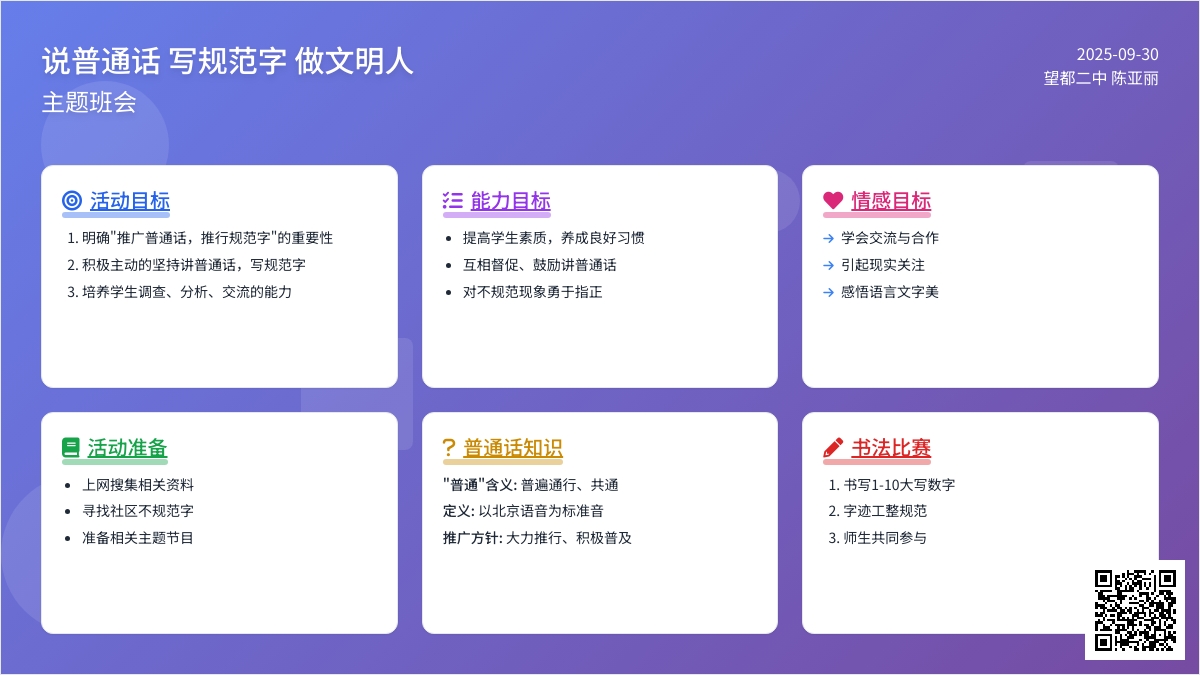 说普通话 写规范字 做文明人

主题班会

2025-09-30
望都二中 陈亚丽

活动目标

1. 明确"推广普通话，推行规范字"的重要性
2. 积极主动的坚持讲普通话，写规范字
3. 培养学生调查、分析、交流的能力

能力目标

- 提高学生素质，养成良好习惯
- 互相督促、鼓励讲普通话
- 对不规范现象勇于指正

情感目标

→ 学会交流与合作
→ 引起现实关注
→ 感悟语言文字美

活动准备

- 上网搜集相关资料
- 寻找社区不规范字
- 准备相关主题节目

普通话知识

"普通"含义: 普遍通行、共通
定义: 以北京语音为标准音
推广方针: 大力推行、积极普及

书法比赛

1. 书写1-10大写数字
2. 字迹工整规范
3. 师生共同参与